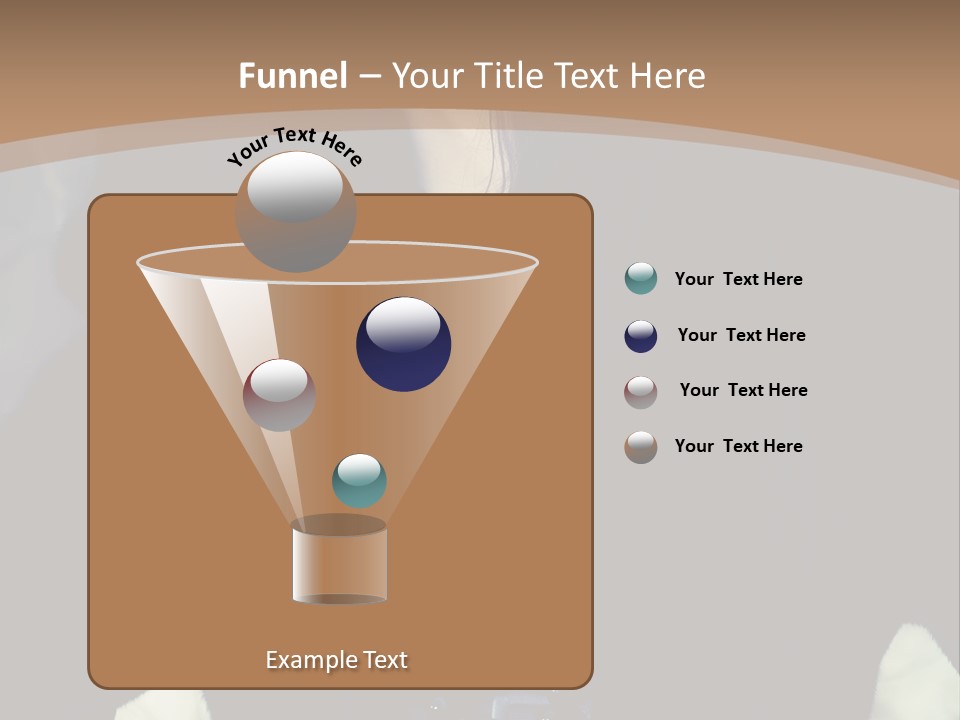 Funnel – Your Title Text Here

Your Text Here

Your Text Here

Your Text Here

Your Text Here

Your Text Here

Example Text